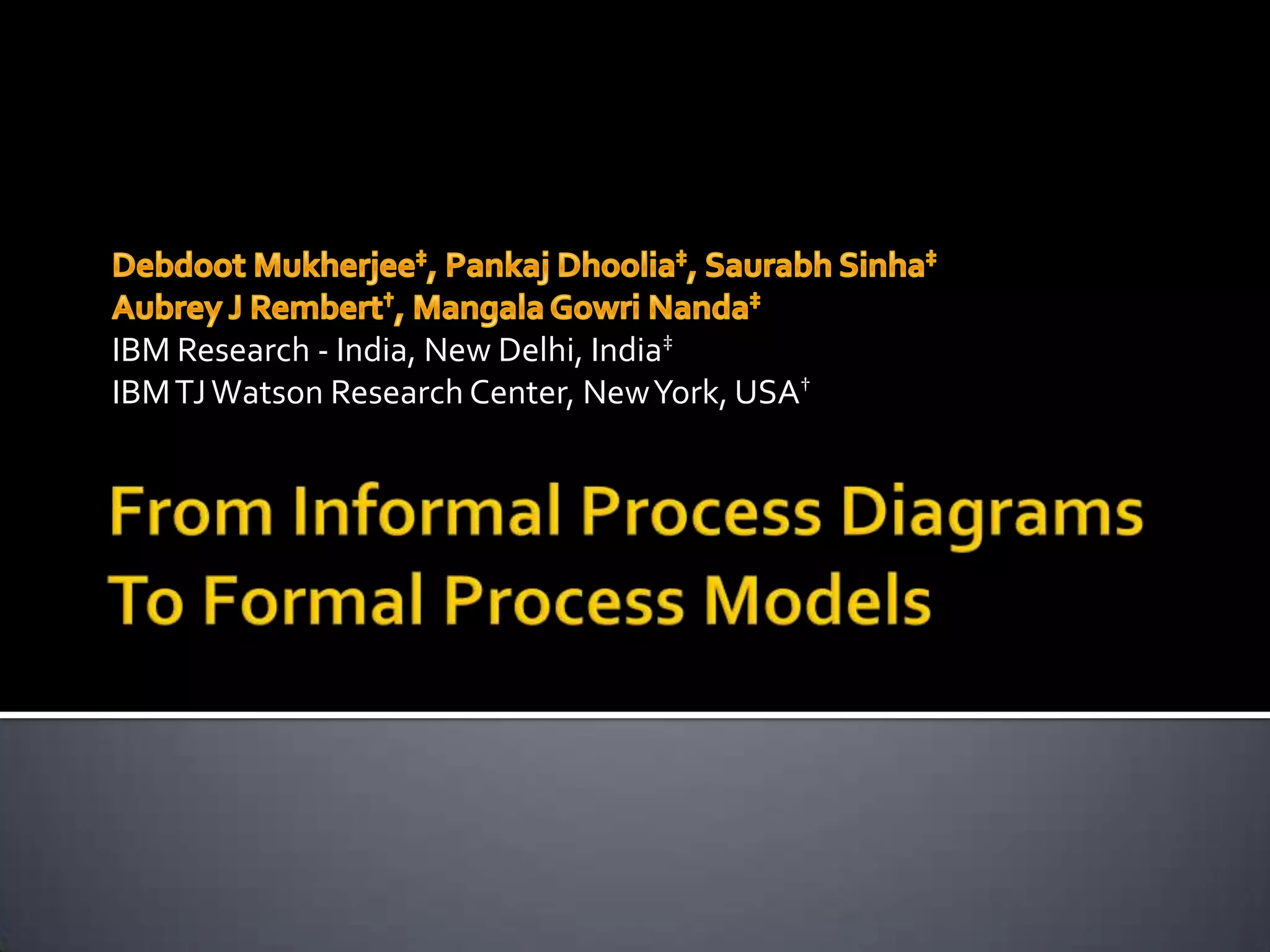 Debdoot Mukherjee‡, Pankaj Dhoolia‡, Saurabh Sinha‡
Aubrey J Rembert†, Mangala Gowri Nanda‡
IBM Research - India, New Delhi, India‡
IBM TJ Watson Research Center, New York, USA†

From Informal Process Diagrams To Formal Process Models